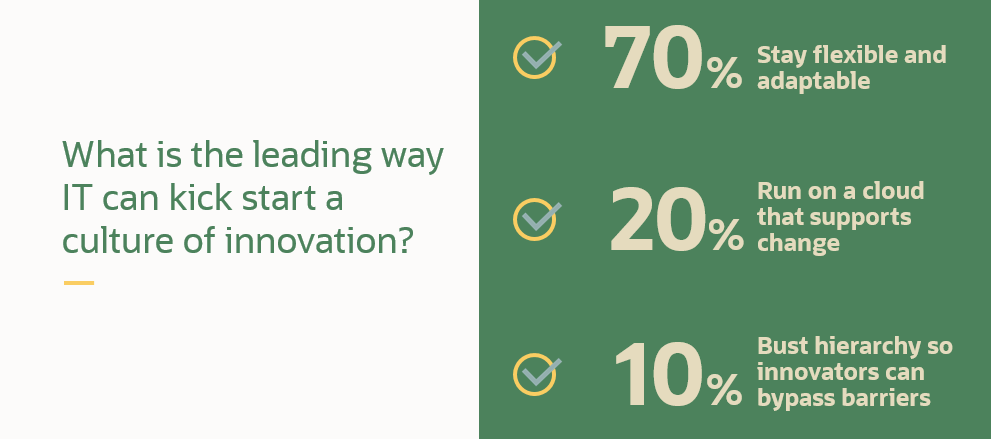 What is the leading way IT can kick start a culture of innovation?

70% Stay flexible and adaptable

20% Run on a cloud that supports change

10% Bust hierarchy so innovators can bypass barriers